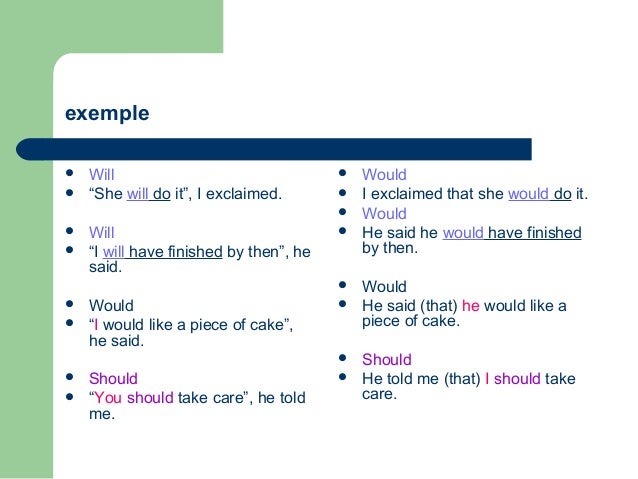 exemple

- Will
- “She will do it”, I exclaimed.

- Will
- “I will have finished by then”, he said.

- Would
- “I would like a piece of cake”, he said.

- Should
- “You should take care”, he told me.

- Would
- I exclaimed that she would do it.
- Would
- He said he would have finished by then.

- Would
- He said (that) he would like a piece of cake.

- Should
- He told me (that) I should take care.